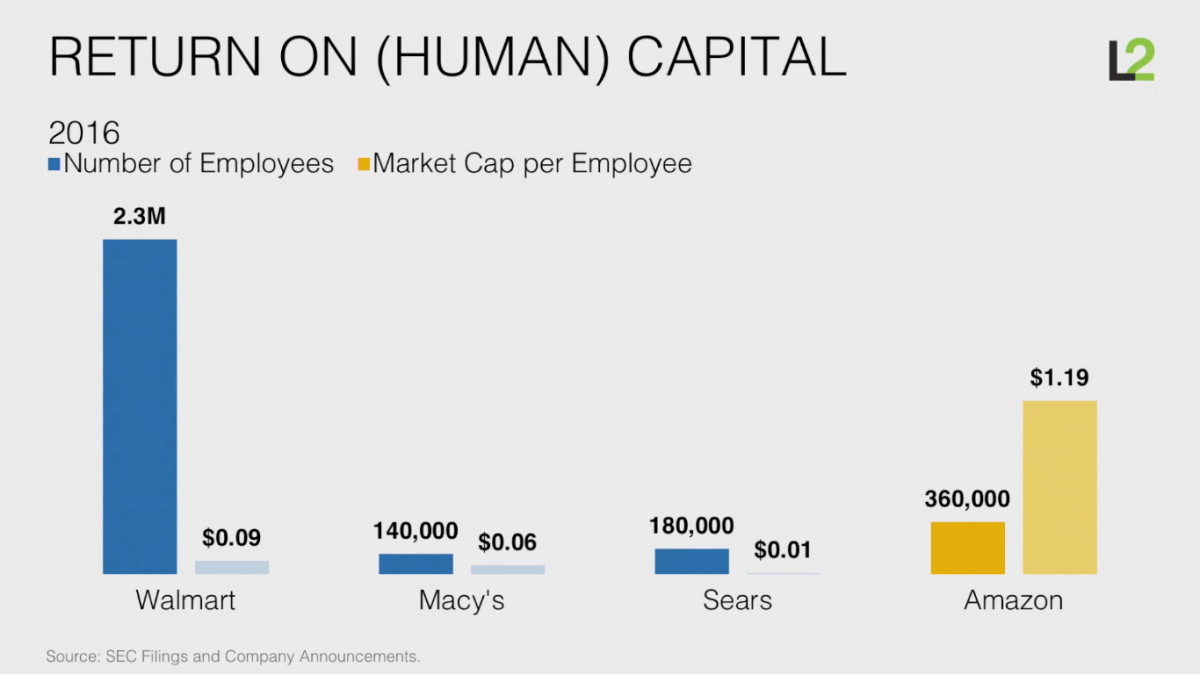 RETURN ON (HUMAN) CAPITAL

L2

2016

Number of Employees Market Cap per Employee

2.3M

$0.09

Walmart

140,000

$0.06

Macy's

180,000

$0.01

Sears

360,000

$1.19

Amazon

Source: SEC Filings and Company Announcements.